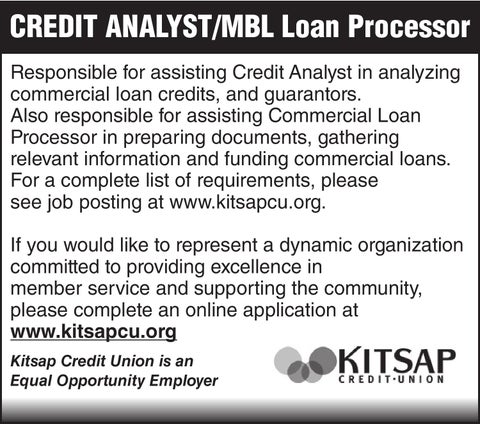 CREDIT ANALYST/MBL Loan Processor

Responsible for assisting Credit Analyst in analyzing commercial loan credits, and guarantors.
Also responsible for assisting Commercial Loan Processor in preparing documents, gathering relevant information and funding commercial loans.
For a complete list of requirements, please see job posting at www.kitsapcu.org.

If you would like to represent a dynamic organization committed to providing excellence in member service and supporting the community, please complete an online application at
www.kitsapcu.org

Kitsap Credit Union is an Equal Opportunity Employer

KITSAP
CREDIT·UNION